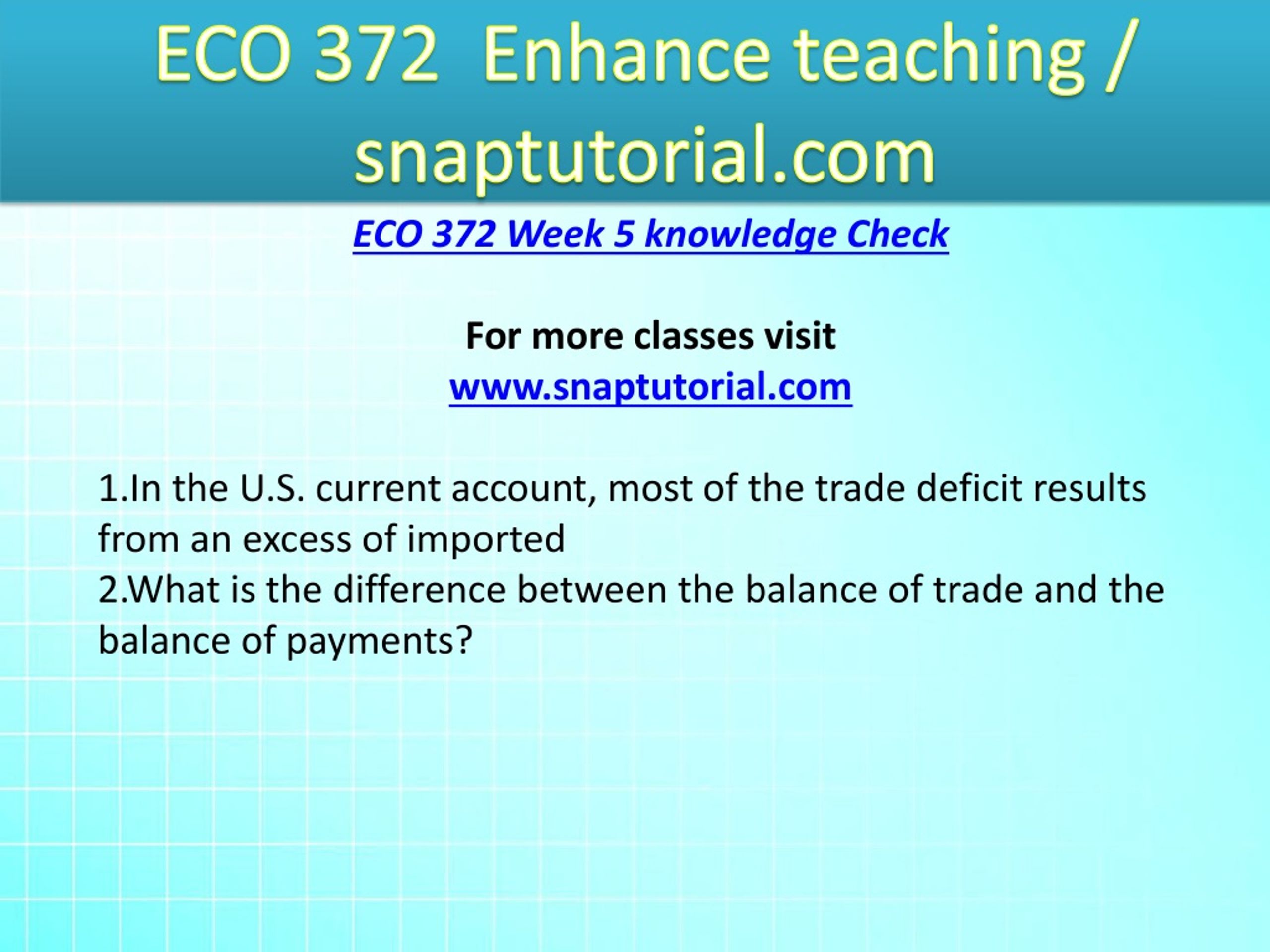 ECO 372  Enhance teaching / snaptutorial.com

ECO 372 Week 5 knowledge Check

For more classes visit
www.snaptutorial.com

1.In the U.S. current account, most of the trade deficit results from an excess of imported
2.What is the difference between the balance of trade and the balance of payments?